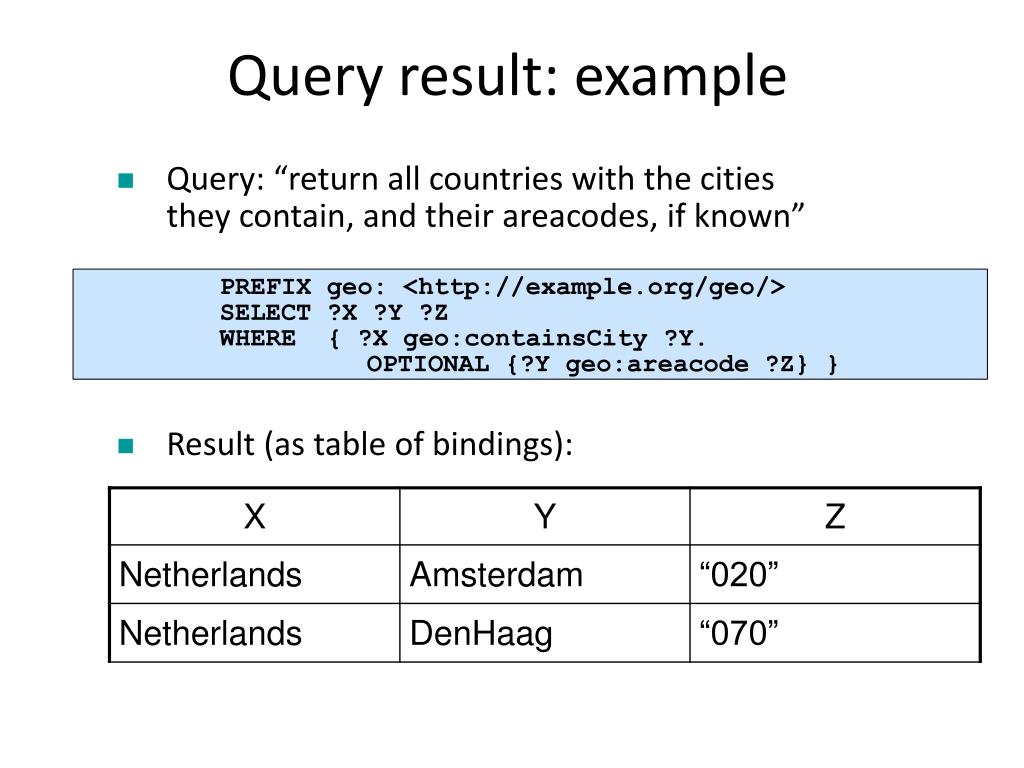 Query result: example

Query: “return all countries with the cities they contain, and their areacodes, if known”

PREFIX geo: <http://example.org/geo/>
SELECT ?X ?Y ?Z
WHERE { ?X geo:containsCity ?Y.
OPTIONAL {?Y geo:areacode ?Z} }

Result (as table of bindings):

| X | Y | Z |
|---|---|---|
| Netherlands | Amsterdam | “020” |
| Netherlands | DenHaag | “070” |